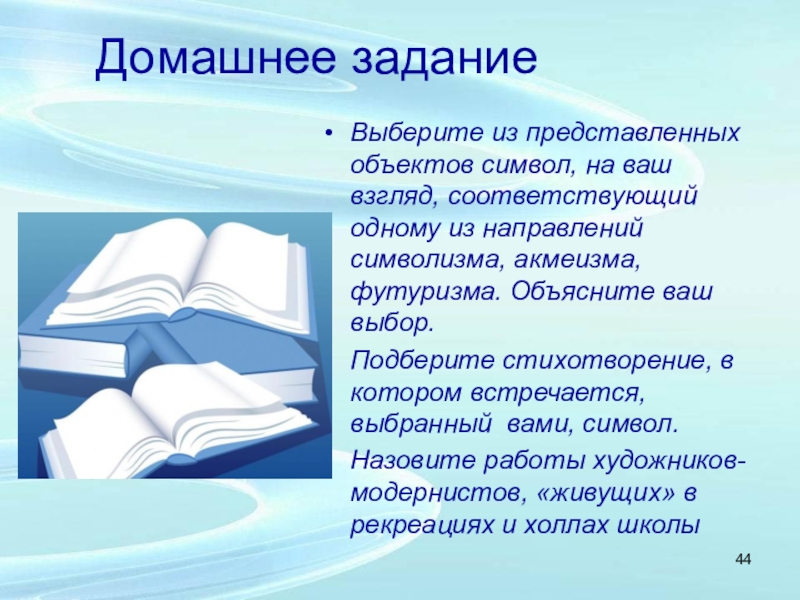 Домашнее задание

• Выберите из представленных объектов символ, на ваш взгляд, соответствующий одному из направлений символизма, акмеизма, футуризма. Объясните ваш выбор.

Подберите стихотворение, в котором встречается, выбранный вами, символ.

Назовите работы художников-модернистов, «живущих» в рекреациях и холлах школы

44